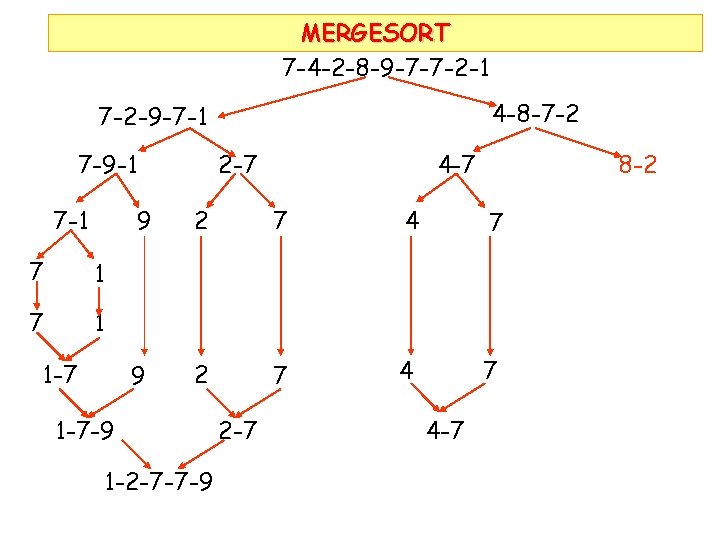 MERGESORT

7-4-2-8-9-7-7-2-1

7-2-9-7-1

4-8-7-2

7-9-1

2-7

4-7

8-2

7-1

9

2

7

4

7

7

1

7

1

1-7

9

2

7

4

7

1-7-9

2-7

4-7

1-2-7-7-9